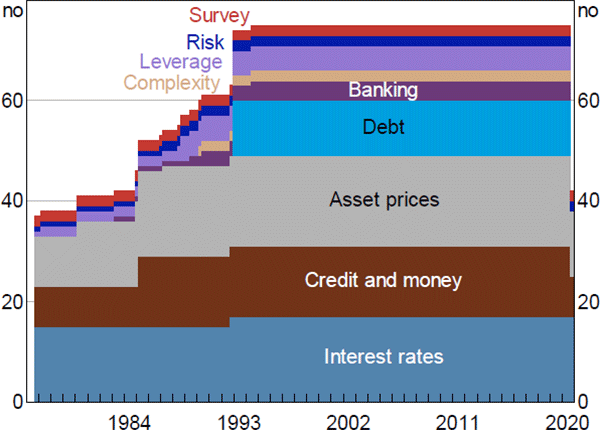 no

no

Survey

Risk

Leverage

Complexity

Banking

Debt

Asset prices

Credit and money

Interest rates

60

40

20

0

60

40

20

0

1984

1993

2002

2011

2020